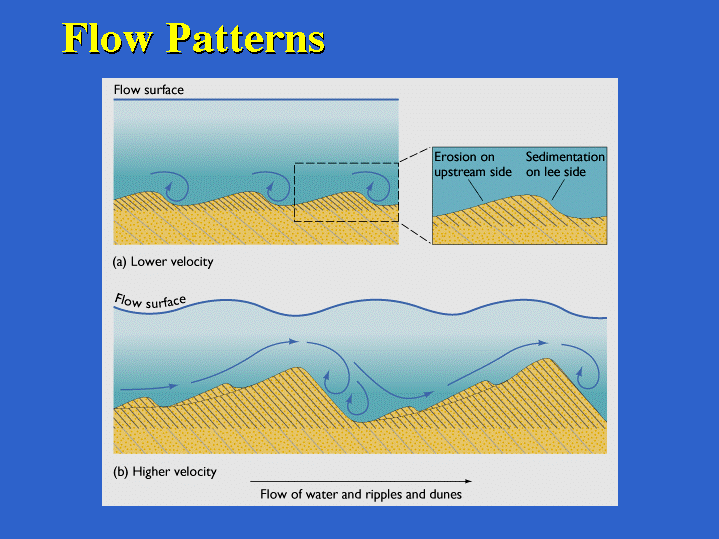 Flow Patterns

Flow surface

Erosion on upstream side

Sedimentation on lee side

(a) Lower velocity

Flow surface

(b) Higher velocity

Flow of water and ripples and dunes